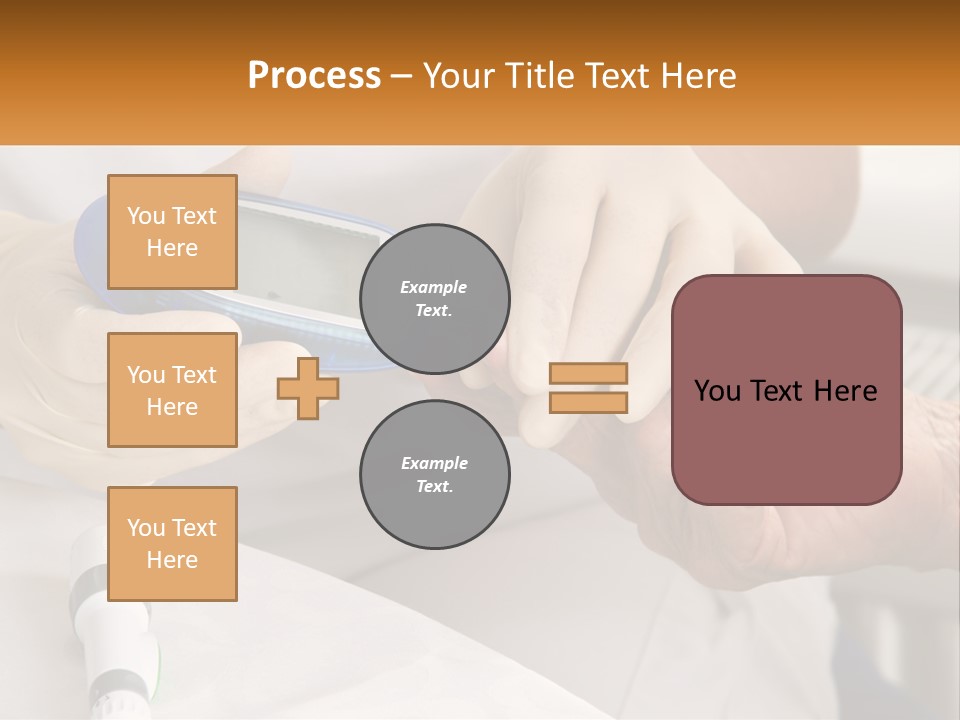 Process – Your Title Text Here

You Text Here

You Text Here

You Text Here

Example Text.

Example Text.

You Text Here